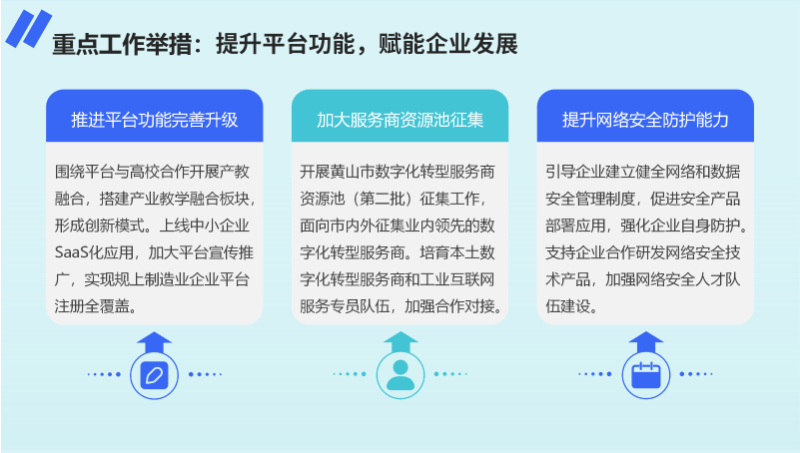 重点工作举措：提升平台功能，赋能企业发展

推进平台功能完善升级

围绕平台与高校合作开展产教融合，搭建产业教学融合板块，形成创新模式。上线中小企业SaaS化应用，加大平台宣传推广，实现规上制造业企业平台注册全覆盖。

加大服务商资源池征集

开展黄山市数字化转型服务商资源池（第二批）征集工作，面向市内外征集业内领先的数字化转型服务商。培育本土数字化转型服务商和工业互联网服务专员队伍，加强合作对接。

提升网络安全防护能力

引导企业建立健全网络和数据安全管理制度，促进安全产品部署应用，强化企业自身防护。支持企业合作研发网络安全技术产品，加强网络安全人才队伍建设。